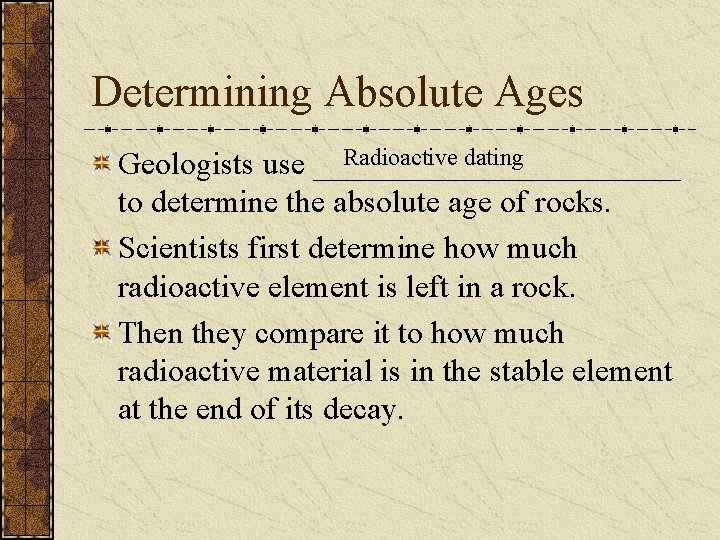 Determining Absolute Ages

Geologists use Radioactive dating to determine the absolute age of rocks.

Scientists first determine how much radioactive element is left in a rock.

Then they compare it to how much radioactive material is in the stable element at the end of its decay.